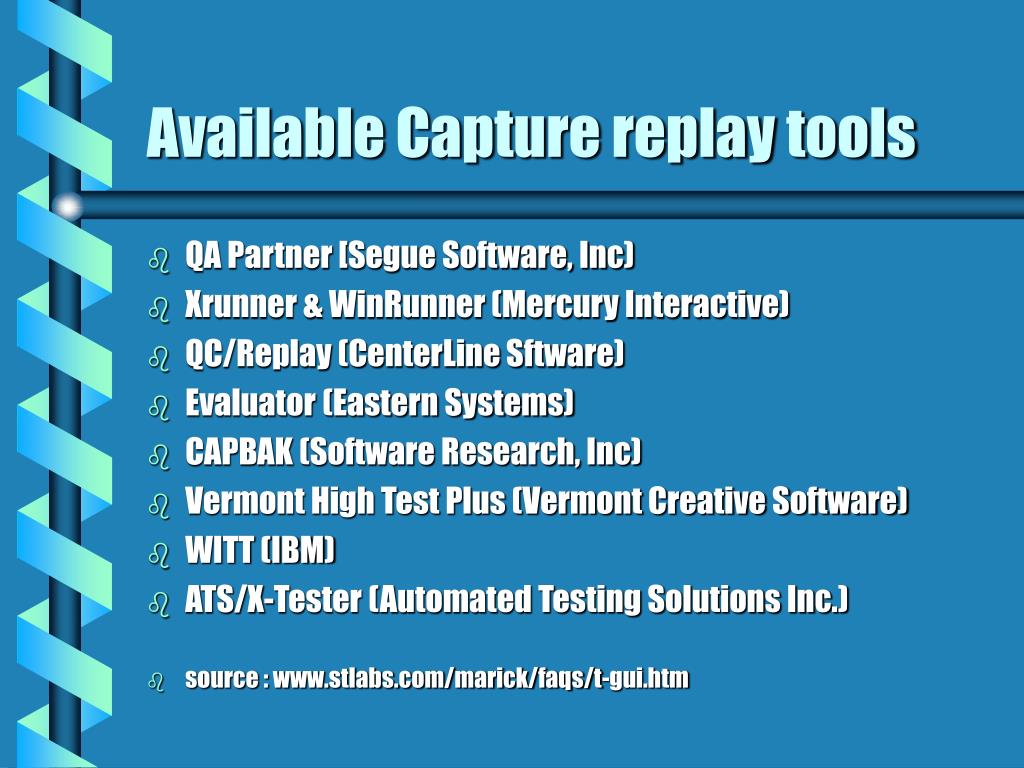 Available Capture replay tools

QA Partner [Segue Software, Inc)

Xrunner & WinRunner (Mercury Interactive)

QC/Replay (CenterLine Sftware)

Evaluator (Eastern Systems)

CAPBAK (Software Research, Inc)

Vermont High Test Plus (Vermont Creative Software)

WITT (IBM)

ATS/X-Tester (Automated Testing Solutions Inc.)

source : www.stlabs.com/marick/faqs/t-gui.htm